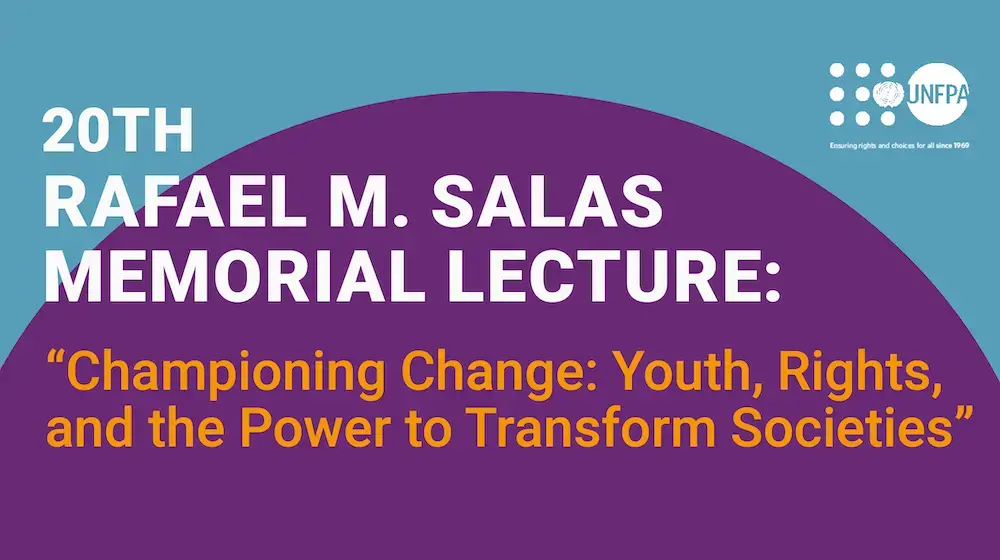 UNFPA

Ensuring rights and choices for all since 1969

20TH RAFAEL M. SALAS MEMORIAL LECTURE:

“Championing Change: Youth, Rights, and the Power to Transform Societies”